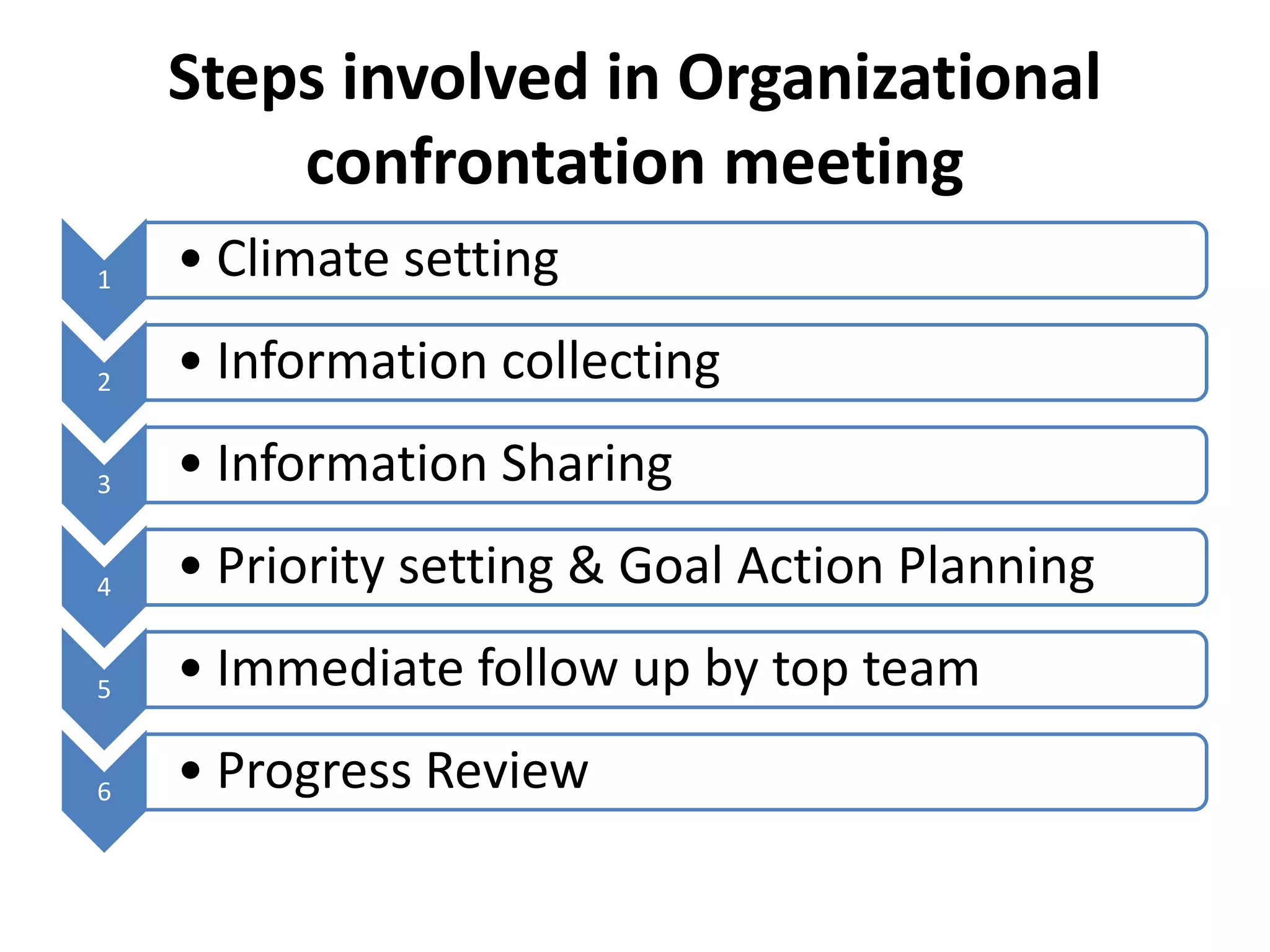 Steps involved in Organizational confrontation meeting

1
• Climate setting

2
• Information collecting

3
• Information Sharing

4
• Priority setting & Goal Action Planning

5
• Immediate follow up by top team

6
• Progress Review